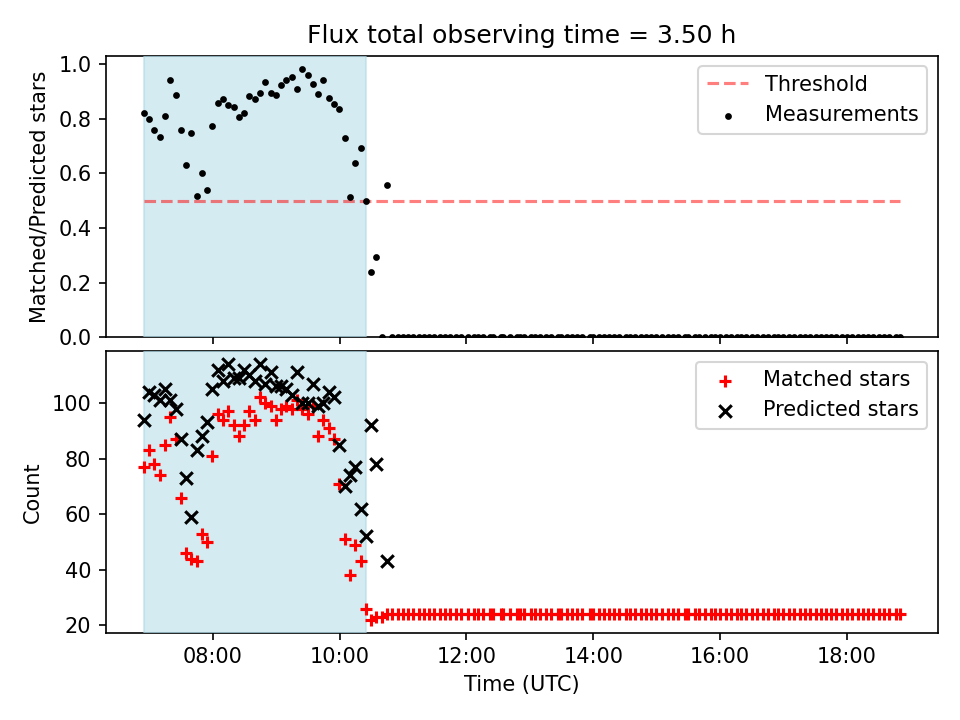 Flux total observing time = 3.50 h

Matched/Predicted stars

1.0
0.8
0.6
0.4
0.2
0.0

Threshold
Measurements

Count

100
80
60
40
20

Matched stars
Predicted stars

08:00
10:00
12:00
14:00
16:00
18:00

Time (UTC)